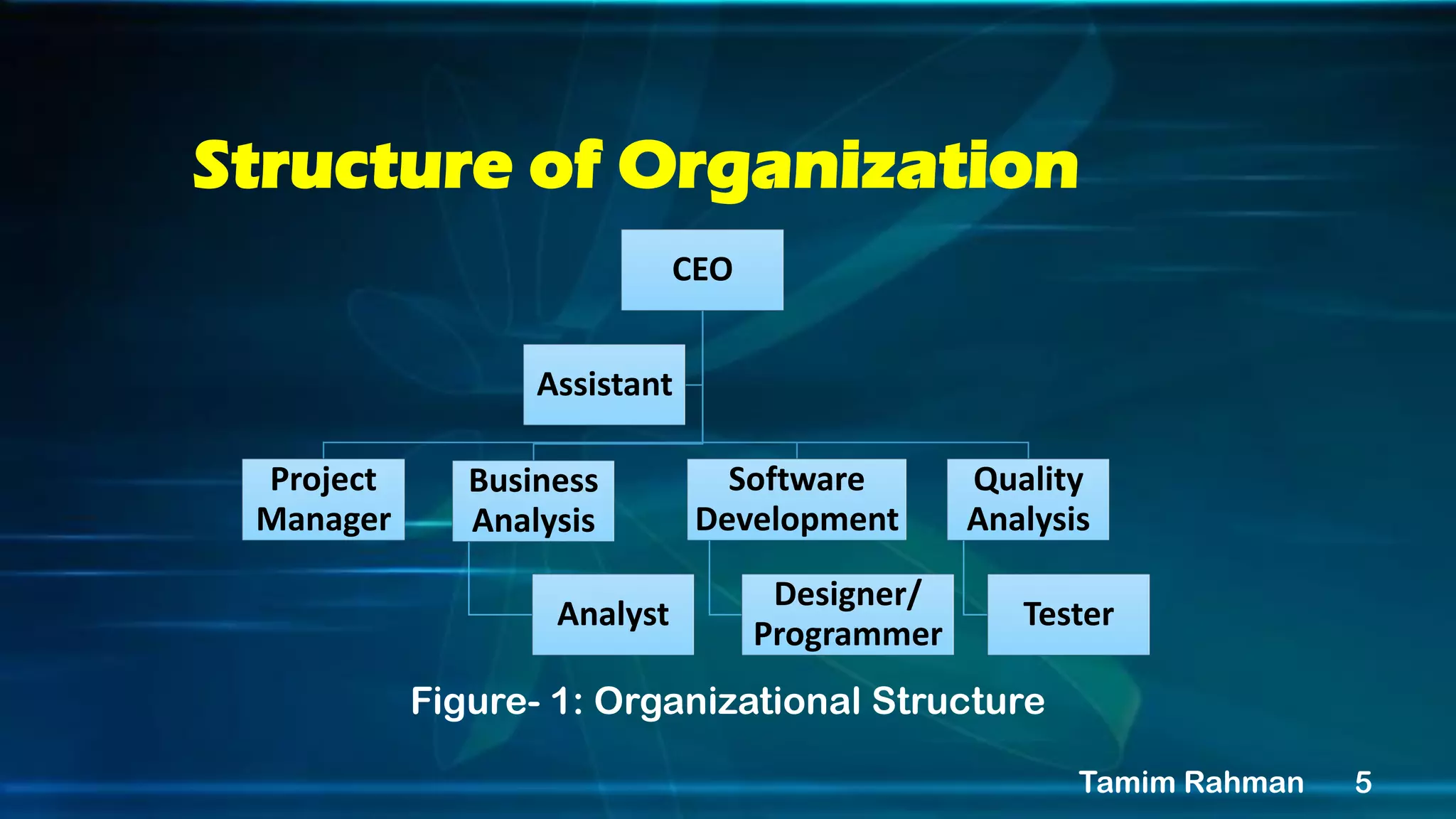 Structure of Organization

CEO

Assistant

Project Manager

Business Analysis

Software Development

Quality Analysis

Analyst

Designer/ Programmer

Tester

Figure- 1: Organizational Structure

Tamim Rahman 5